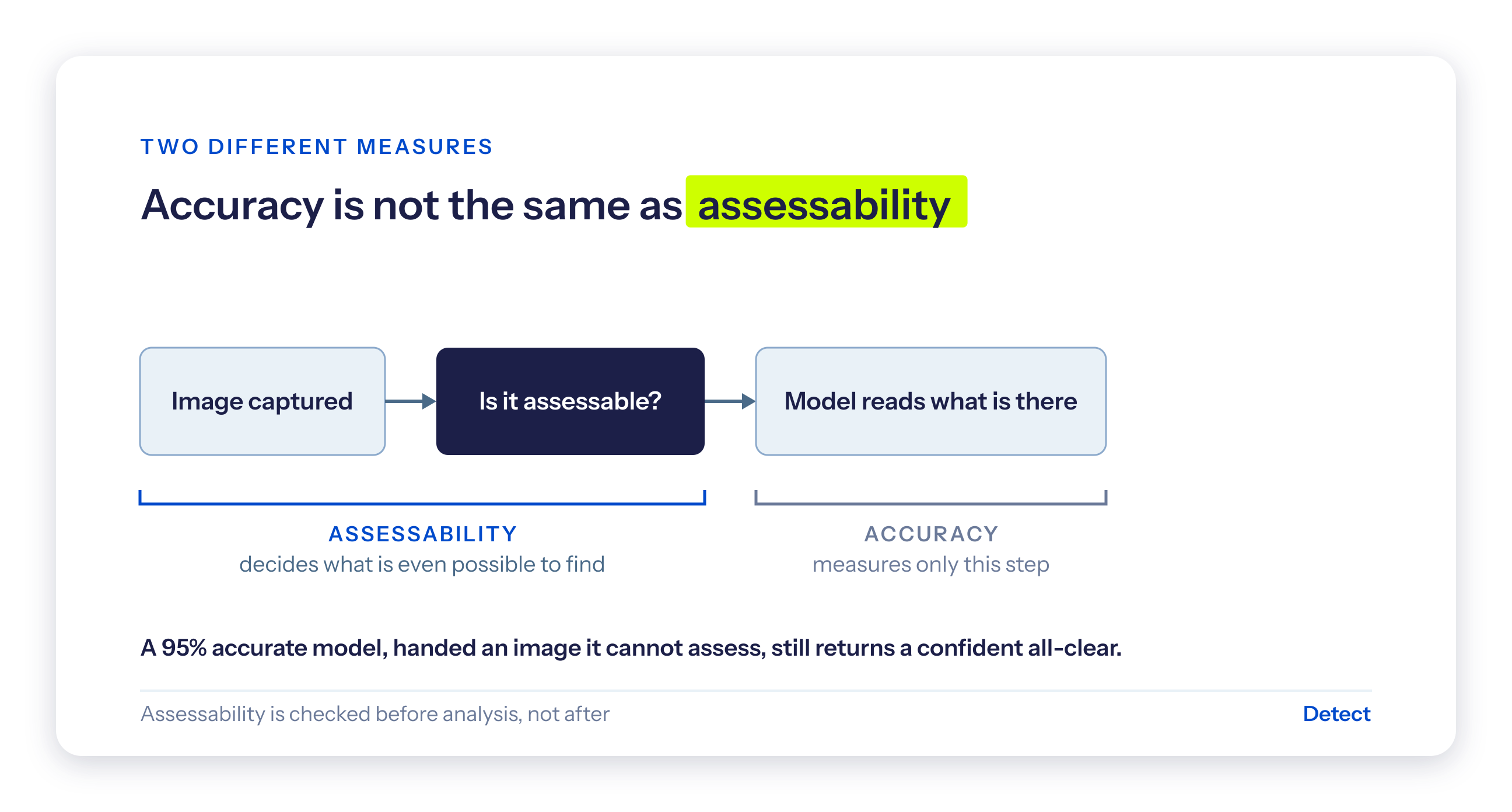 TWO DIFFERENT MEASURES

Accuracy is not the same as assessability

Image captured

Is it assessable?

Model reads what is there

ASSESSABILITY
decides what is even possible to find

ACCURACY
measures only this step

A 95% accurate model, handed an image it cannot assess, still returns a confident all-clear.

Assessability is checked before analysis, not after

Detect